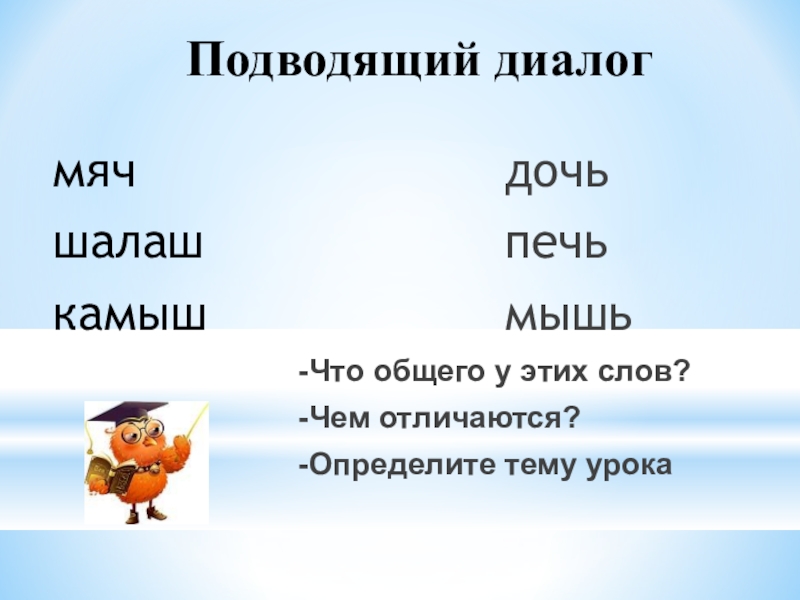 Подводящий диалог

мяч
шалаш
камыш

дочь
печь
мышь

-Что общего у этих слов?
-Чем отличаются?
-Определите тему урока